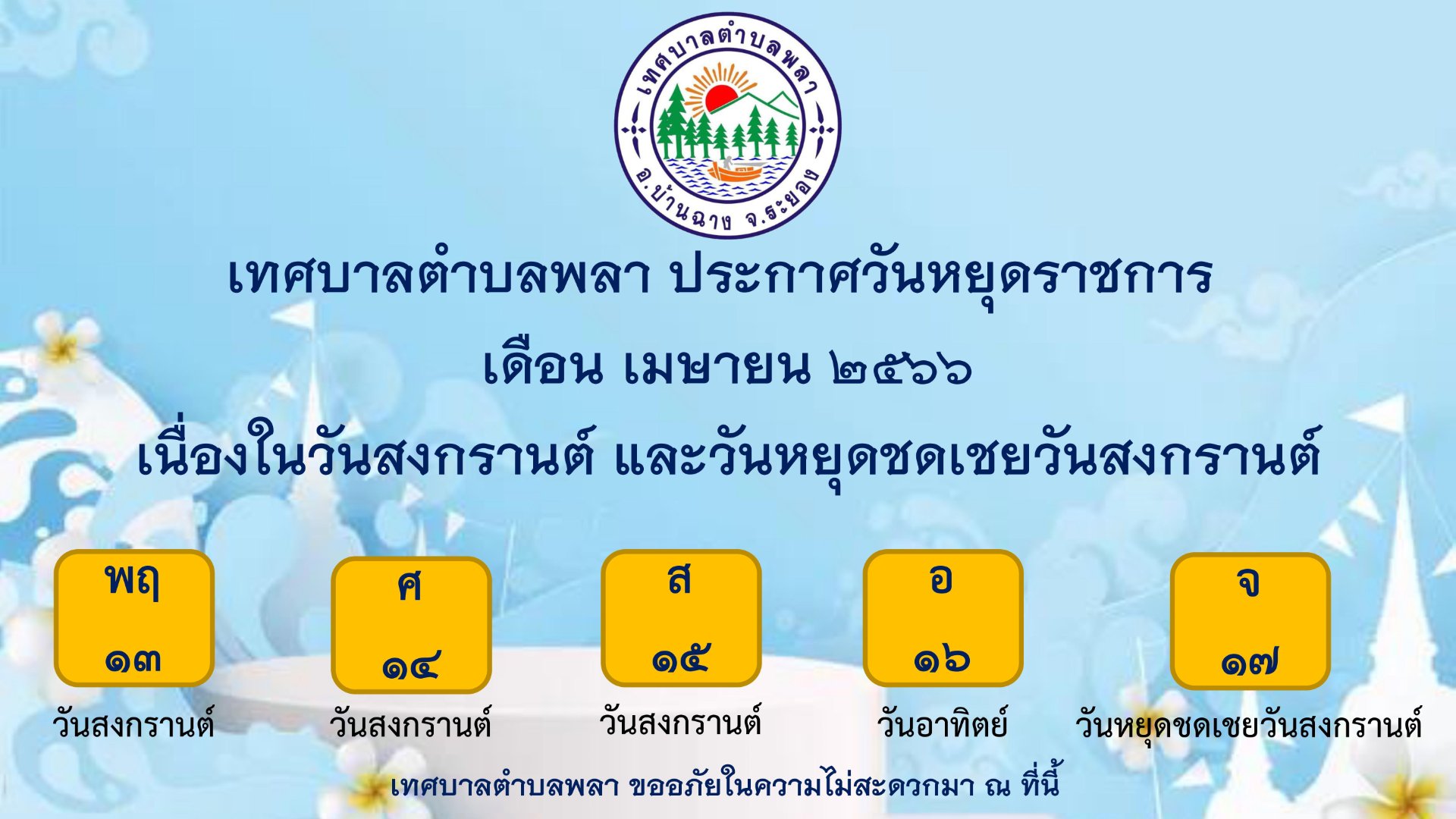 เทศบาลตำบลพลา
อ.บ้านฉาง จ.ระยอง

เทศบาลตำบลพลา ประกาศวันหยุดราชการ
เดือน เมษายน ๒๕๖๖
เนื่องในวันสงกรานต์ และวันหยุดชดเชยวันสงกรานต์

พฤ
๑๓
วันสงกรานต์

ศ
๑๔
วันสงกรานต์

ส
๑๕
วันสงกรานต์

อ
๑๖
วันอาทิตย์

จ
๑๗
วันหยุดชดเชยวันสงกรานต์

เทศบาลตำบลพลา ขออภัยในความไม่สะดวกมา ณ ที่นี้